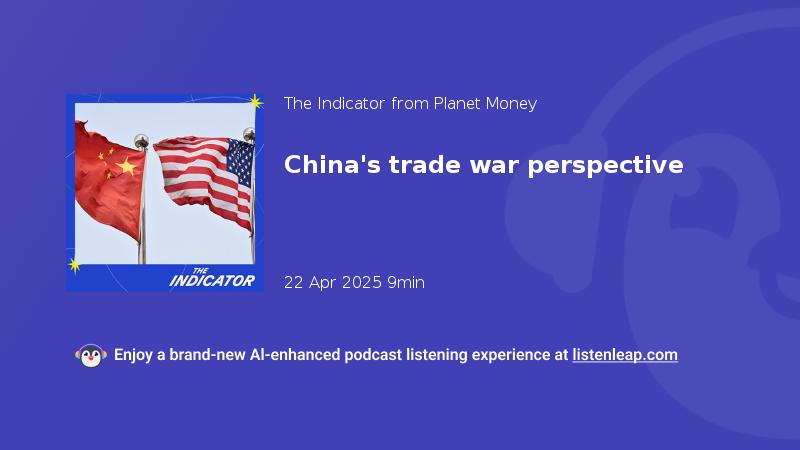 THE INDICATOR

The Indicator from Planet Money

China's trade war perspective

22 Apr 2025 9min

Enjoy a brand-new AI-enhanced podcast listening experience at listenleap.com